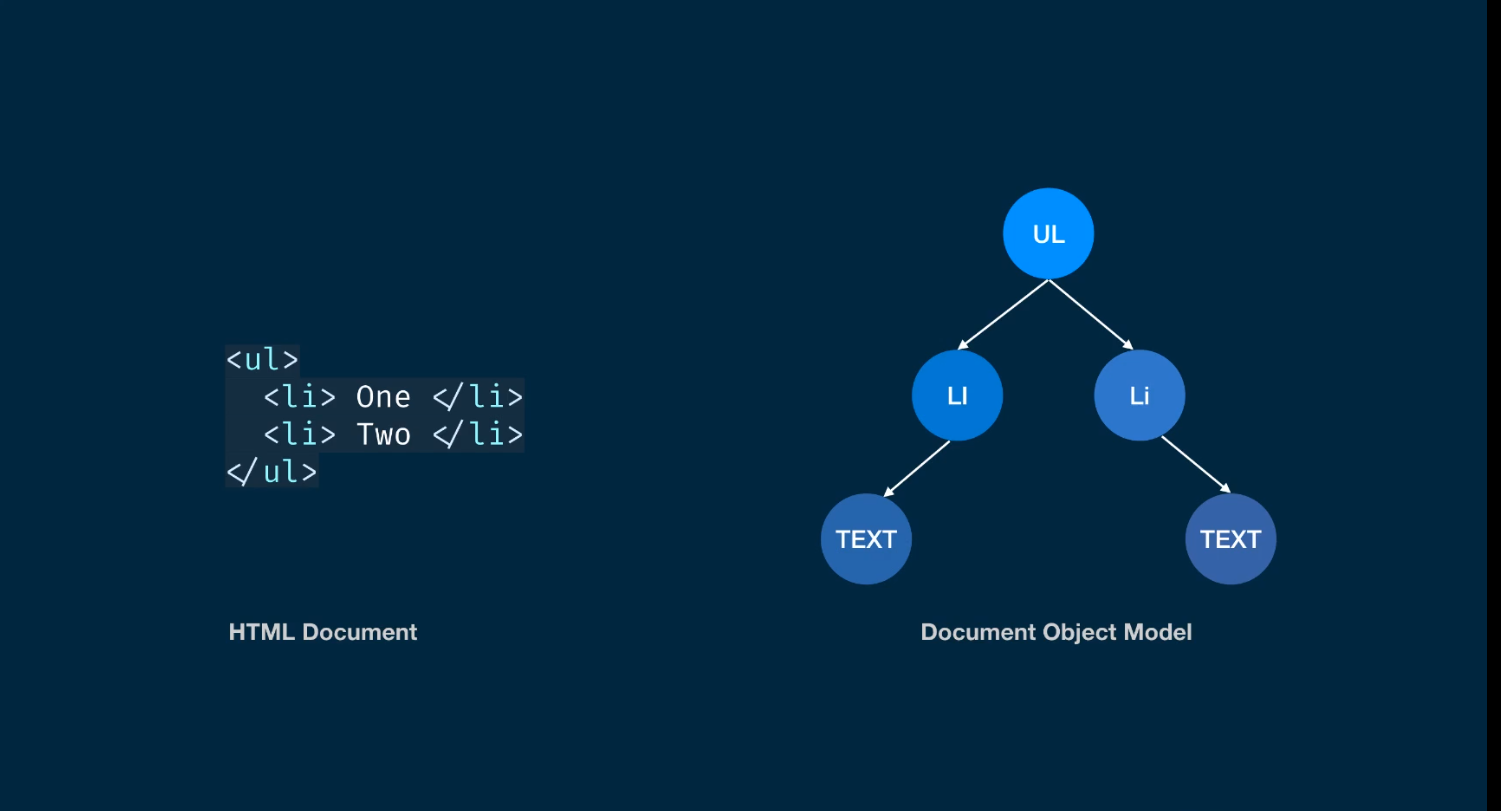 <ul>
  <li> One </li>
  <li> Two </li>
</ul>

HTML Document

UL

LI

Li

TEXT

TEXT

Document Object Model